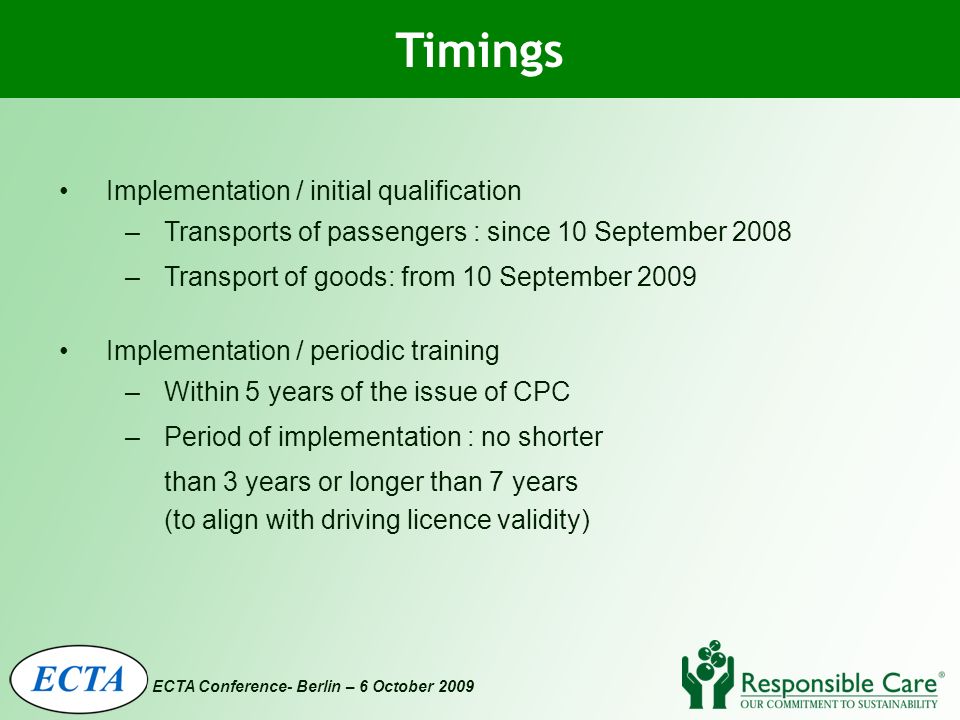 Timings

• Implementation / initial qualification
– Transports of passengers : since 10 September 2008
– Transport of goods: from 10 September 2009

• Implementation / periodic training
– Within 5 years of the issue of CPC
– Period of implementation : no shorter than 3 years or longer than 7 years (to align with driving licence validity)

ECTA

ECTA Conference- Berlin – 6 October 2009

Responsible Care®
OUR COMMITMENT TO SUSTAINABILITY